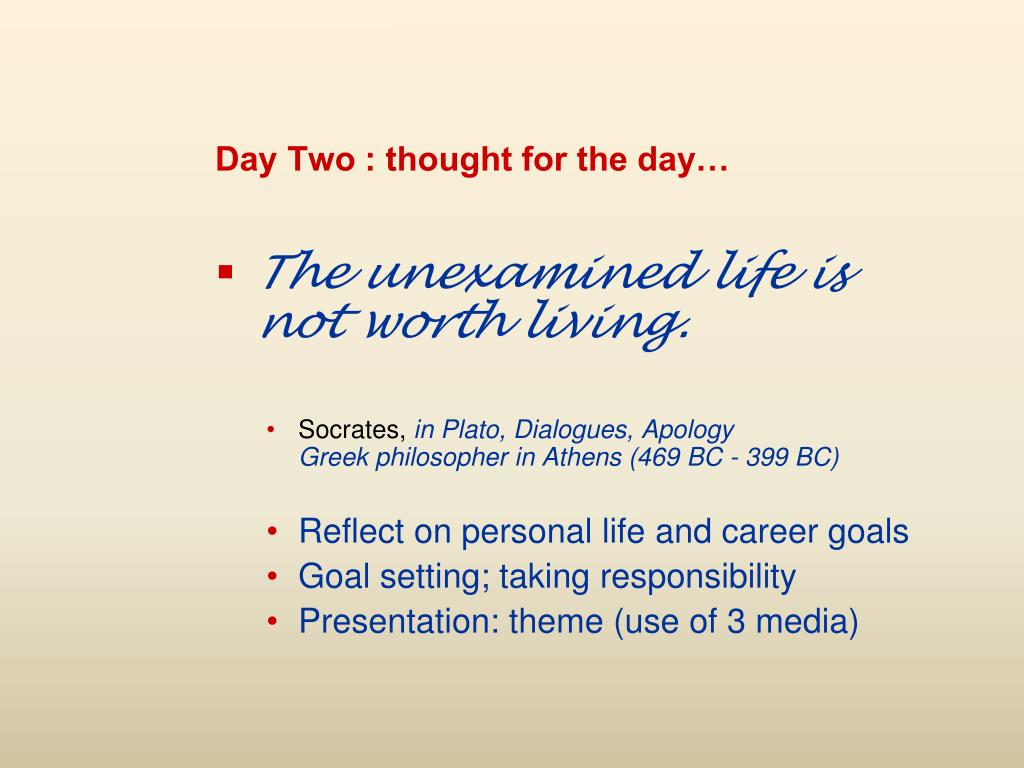 Day Two : thought for the day…

▪ The unexamined life is not worth living.

• Socrates, in Plato, Dialogues, Apology
Greek philosopher in Athens (469 BC - 399 BC)

• Reflect on personal life and career goals
• Goal setting; taking responsibility
• Presentation: theme (use of 3 media)